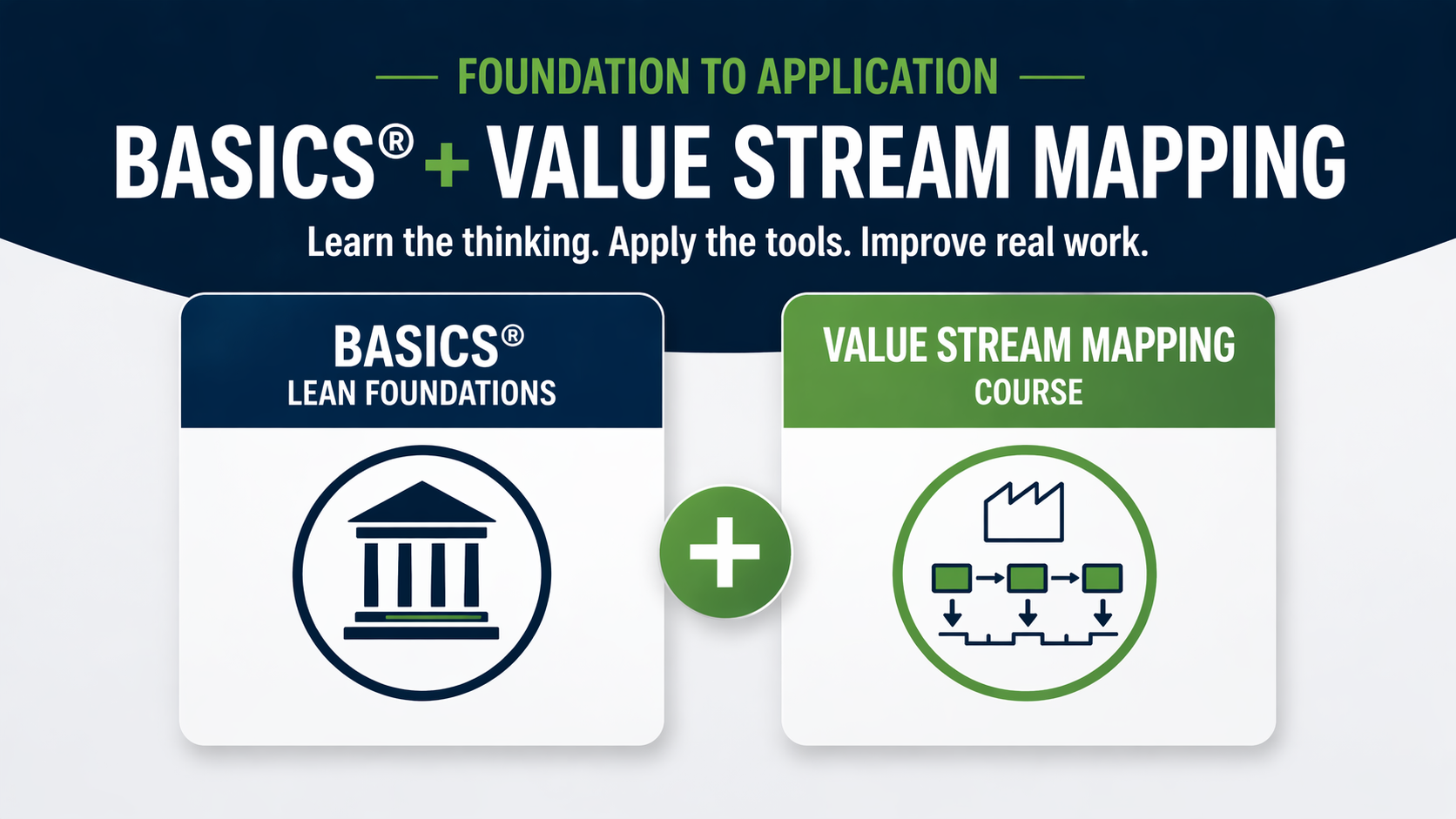 FOUNDATION TO APPLICATION

BASICS® + VALUE STREAM MAPPING

Learn the thinking. Apply the tools. Improve real work.

BASICS®
LEAN FOUNDATIONS

+

VALUE STREAM MAPPING
COURSE